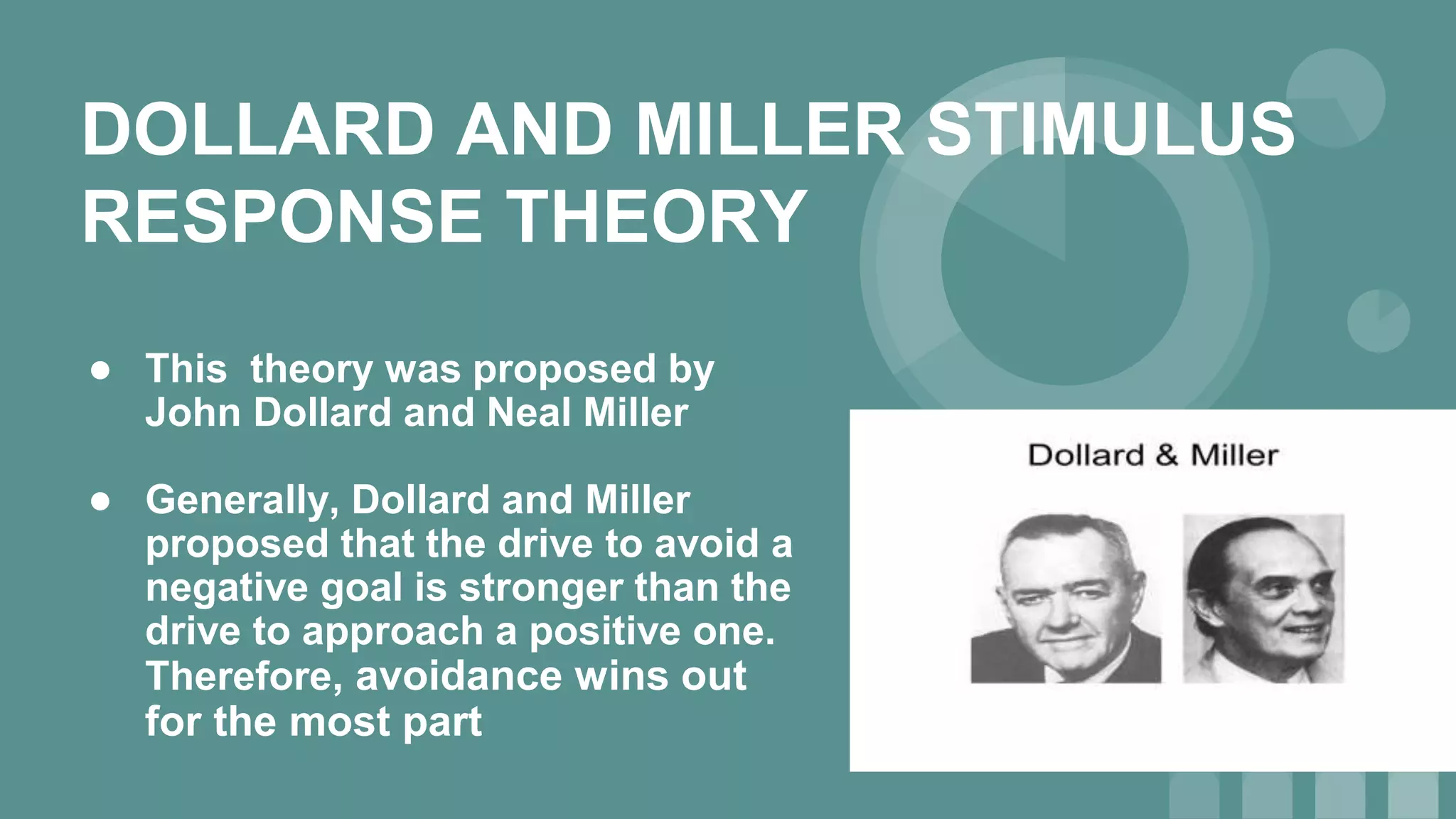 DOLLARD AND MILLER STIMULUS RESPONSE THEORY

● This theory was proposed by John Dollard and Neal Miller

● Generally, Dollard and Miller proposed that the drive to avoid a negative goal is stronger than the drive to approach a positive one. Therefore, avoidance wins out for the most part

Dollard & Miller